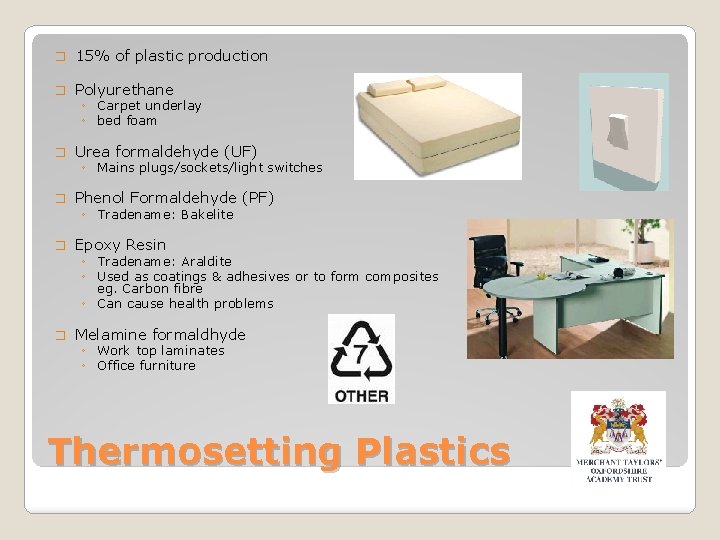 15% of plastic production

Polyurethane
- Carpet underlay
- bed foam

Urea formaldehyde (UF)
- Mains plugs/sockets/light switches

Phenol Formaldehyde (PF)
- Tradename: Bakelite

Epoxy Resin
- Tradename: Araldite
- Used as coatings & adhesives or to form composites eg. Carbon fibre
- Can cause health problems

Melamine formaldhyde
- Work top laminates
- Office furniture

7
OTHER

Thermosetting Plastics

MERCHANT TAYLORS' OXFORDSHIRE ACADEMY TRUST